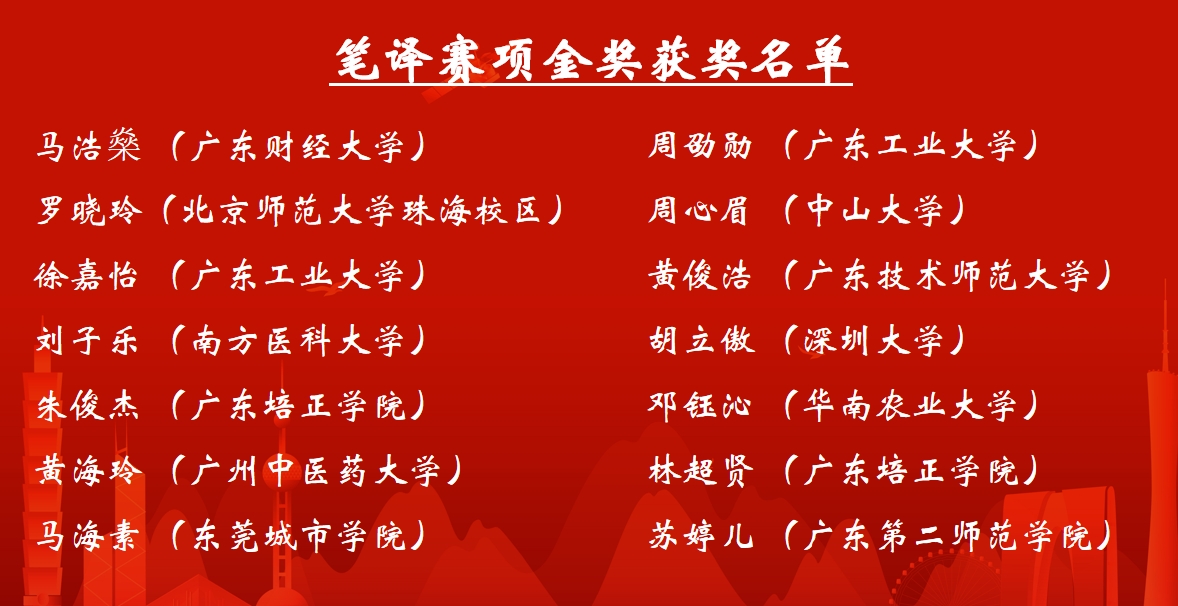 笔译赛项金奖获奖名单

马浩燊（广东财经大学）
罗晓玲（北京师范大学珠海校区）
徐嘉怡（广东工业大学）
刘子乐（南方医科大学）
朱俊杰（广东培正学院）
黄海玲（广州中医药大学）
马海素（东莞城市学院）

周劭勋（广东工业大学）
周心眉（中山大学）
黄俊浩（广东技术师范大学）
胡立傲（深圳大学）
邓钰沁（华南农业大学）
林超贤（广东培正学院）
苏婷儿（广东第二师范学院）